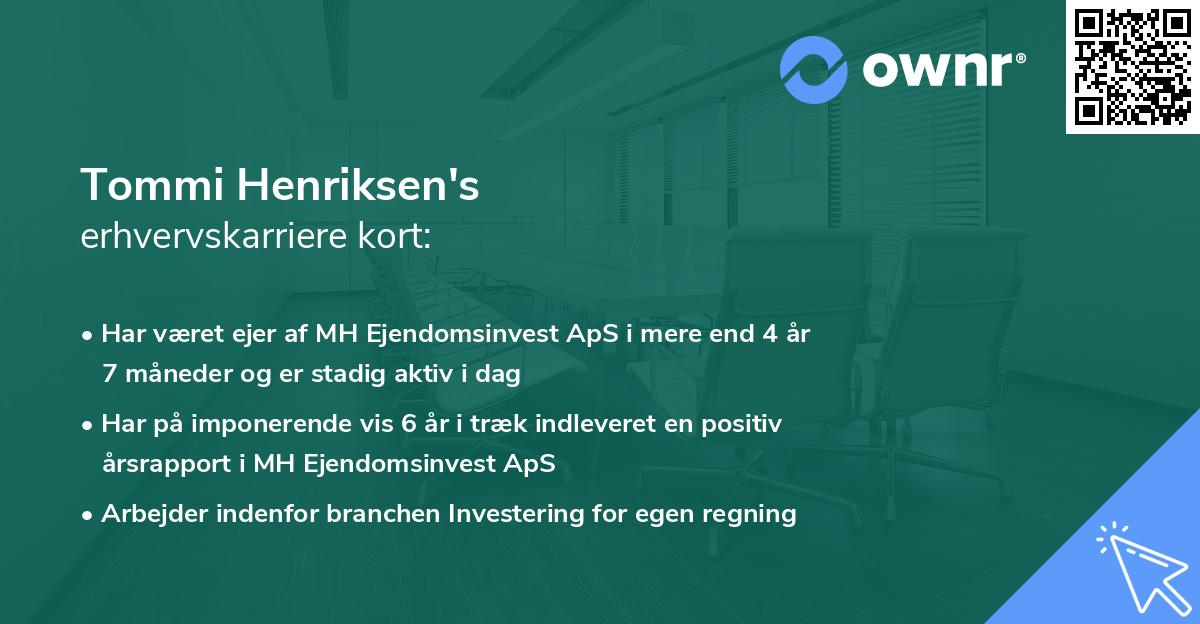 ownr®

Tommi Henriksen's
erhvervskarriere kort:

• Har været ejer af MH Ejendomsinvest ApS i mere end 4 år 7 måneder og er stadig aktiv i dag
• Har på imponerende vis 6 år i træk indleveret en positiv årsrapport i MH Ejendomsinvest ApS
• Arbejder indenfor branchen Investering for egen regning